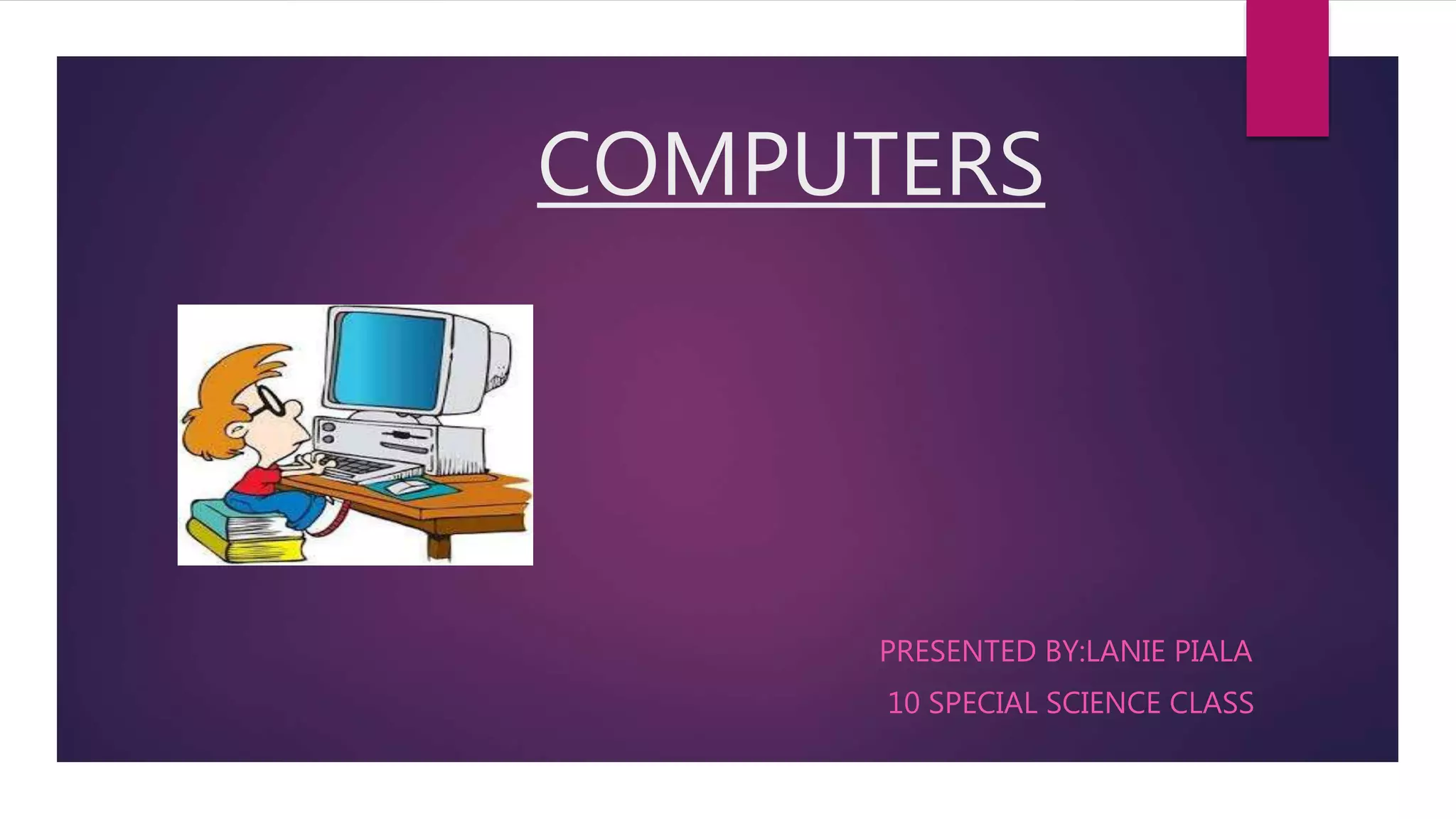 COMPUTERS

PRESENTED BY:LANIE PIALA

10 SPECIAL SCIENCE CLASS